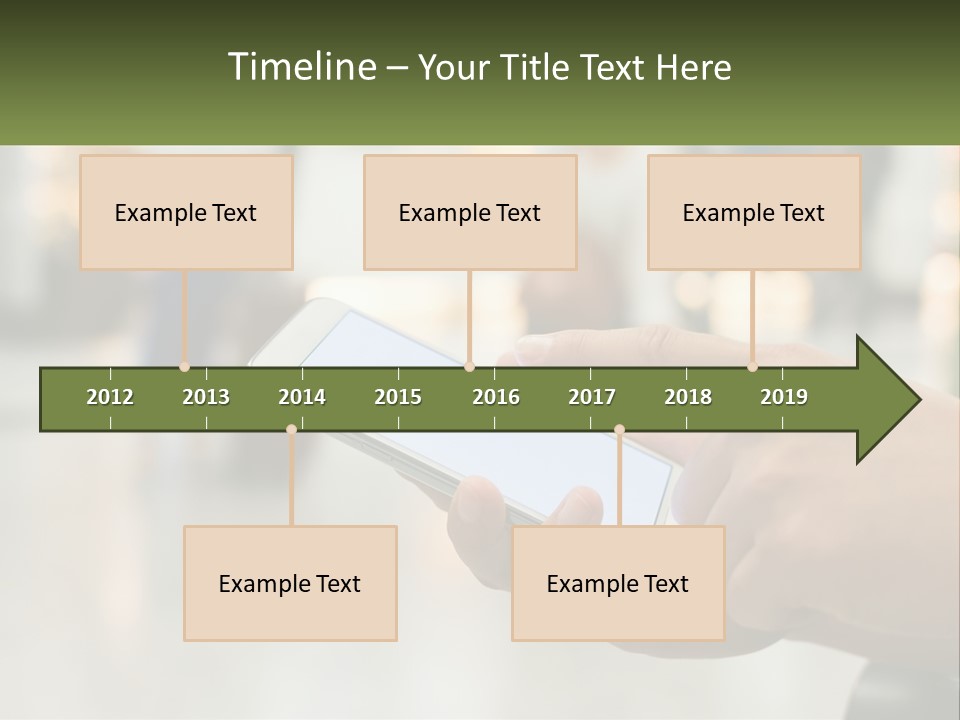 Timeline – Your Title Text Here

Example Text

Example Text

Example Text

2012 2013 2014 2015 2016 2017 2018 2019

Example Text

Example Text